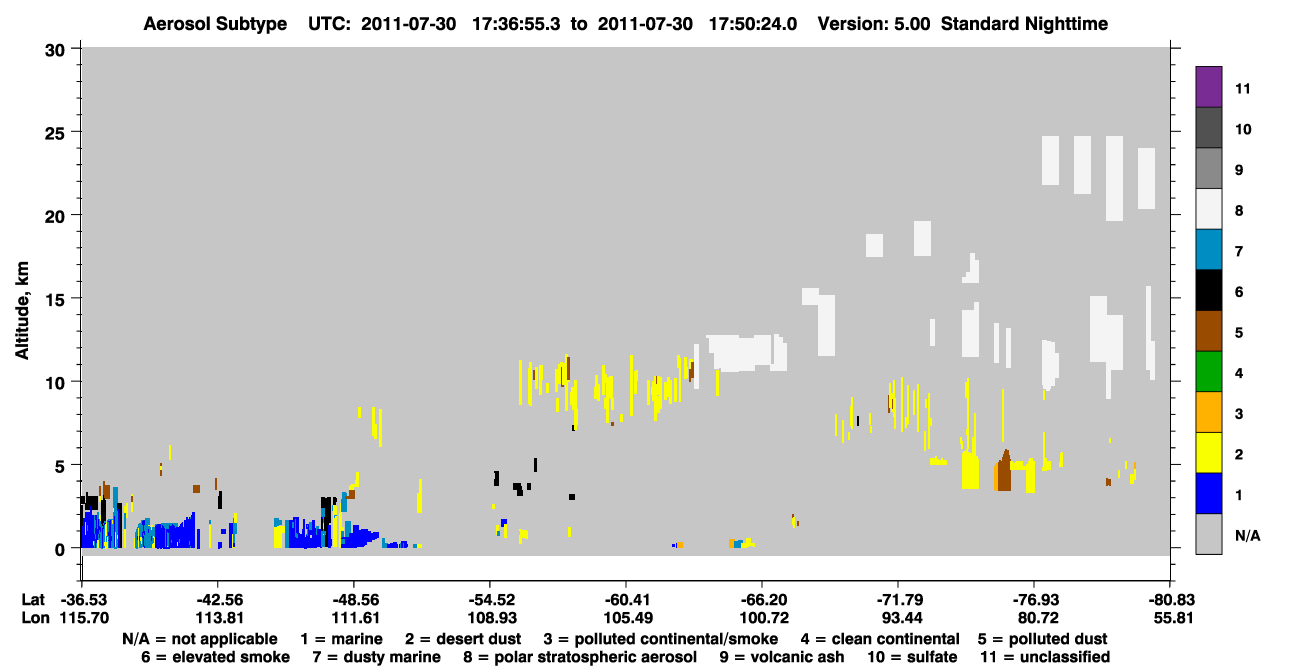 Aerosol Subtype UTC: 2011-07-30 17:36:55.3 to 2011-07-30 17:50:24.0 Version: 5.00 Standard Nighttime

Altitude, km

30
25
20
15
10
5
0

11
10
9
8
7
6
5
4
3
2
1
N/A

| Lat | -36.53 | -42.56 | -48.56 | -54.52 | -60.41 | -66.20 | -71.79 | -76.93 | -80.83 |
|---|---|---|---|---|---|---|---|---|---|
| Lon | 115.70 | 113.81 | 111.61 | 108.93 | 105.49 | 100.72 | 93.44 | 80.72 | 55.81 |

N/A = not applicable 1 = marine 2 = desert dust 3 = polluted continental/smoke 4 = clean continental 5 = polluted dust
6 = elevated smoke 7 = dusty marine 8 = polar stratospheric aerosol 9 = volcanic ash 10 = sulfate 11 = unclassified